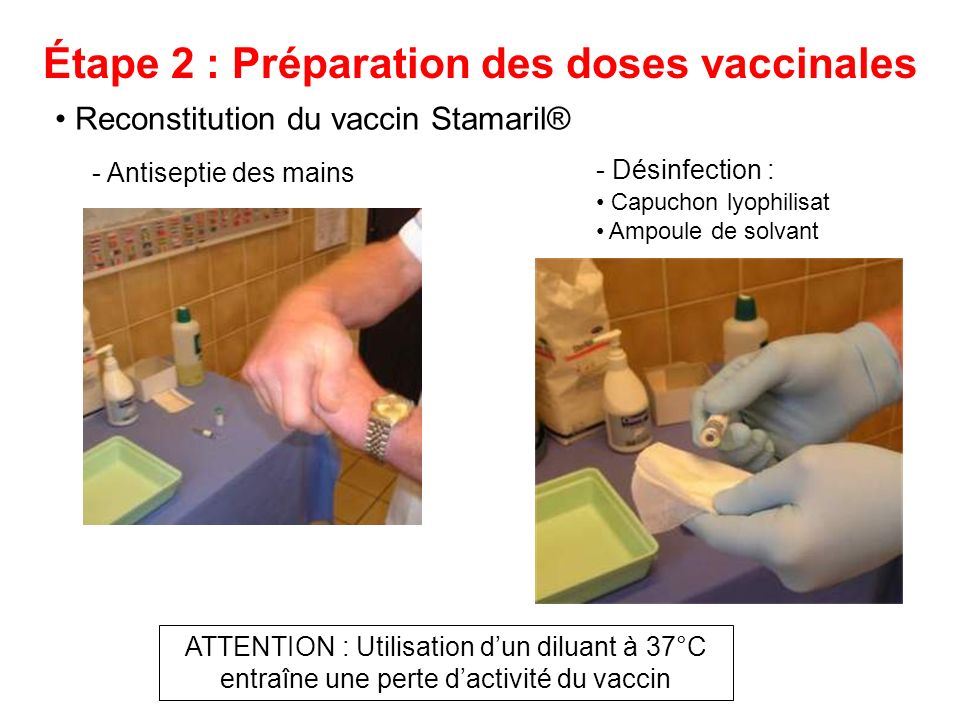 Étape 2 : Préparation des doses vaccinales

• Reconstitution du vaccin Stamaril®

- Antiseptie des mains

- Désinfection :
• Capuchon lyophilisat
• Ampoule de solvant

ATTENTION : Utilisation d'un diluant à 37°C entraîne une perte d'activité du vaccin